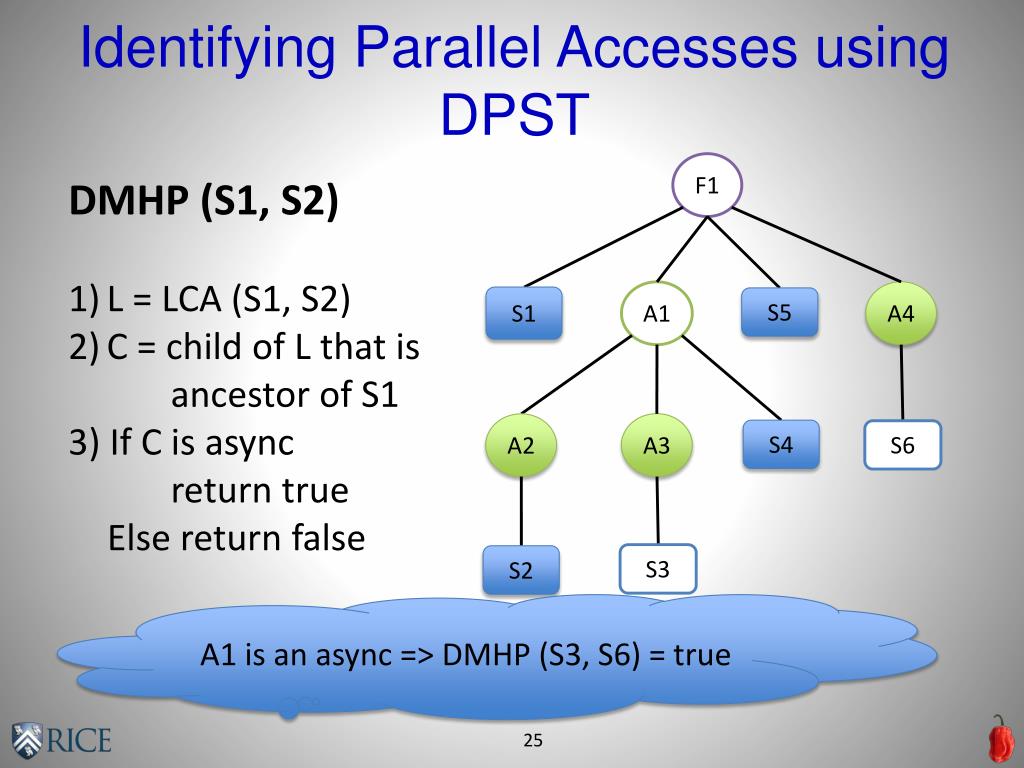 Identifying Parallel Accesses using DPST

DMHP (S1, S2)

1) L = LCA (S1, S2)
2) C = child of L that is ancestor of S1
3) If C is async return true
Else return false

F1

S1

A1

S5

A4

A2

A3

S4

S6

S2

S3

A1 is an async => DMHP (S3, S6) = true

RICE

25